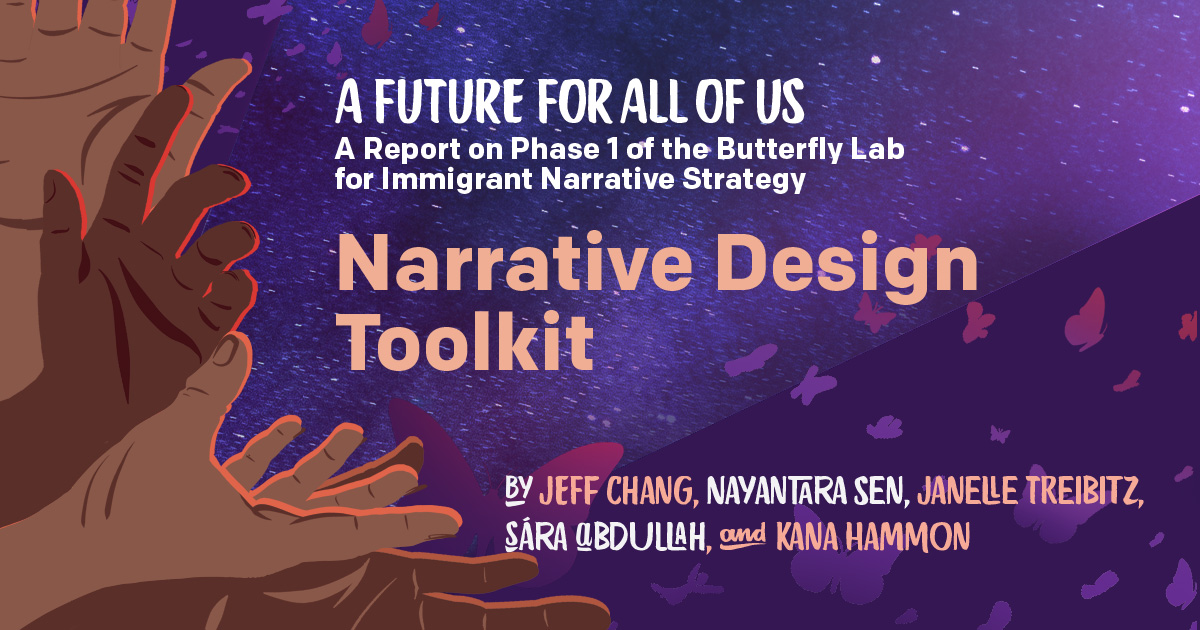 A FUTURE FOR ALL OF US
A Report on Phase 1 of the Butterfly Lab for Immigrant Narrative Strategy

Narrative Design Toolkit

BY JEFF CHANG, NAYANTARA SEN, JANELLE TREIBITZ, SÁRA ABDULLAH, and KANA HAMMON